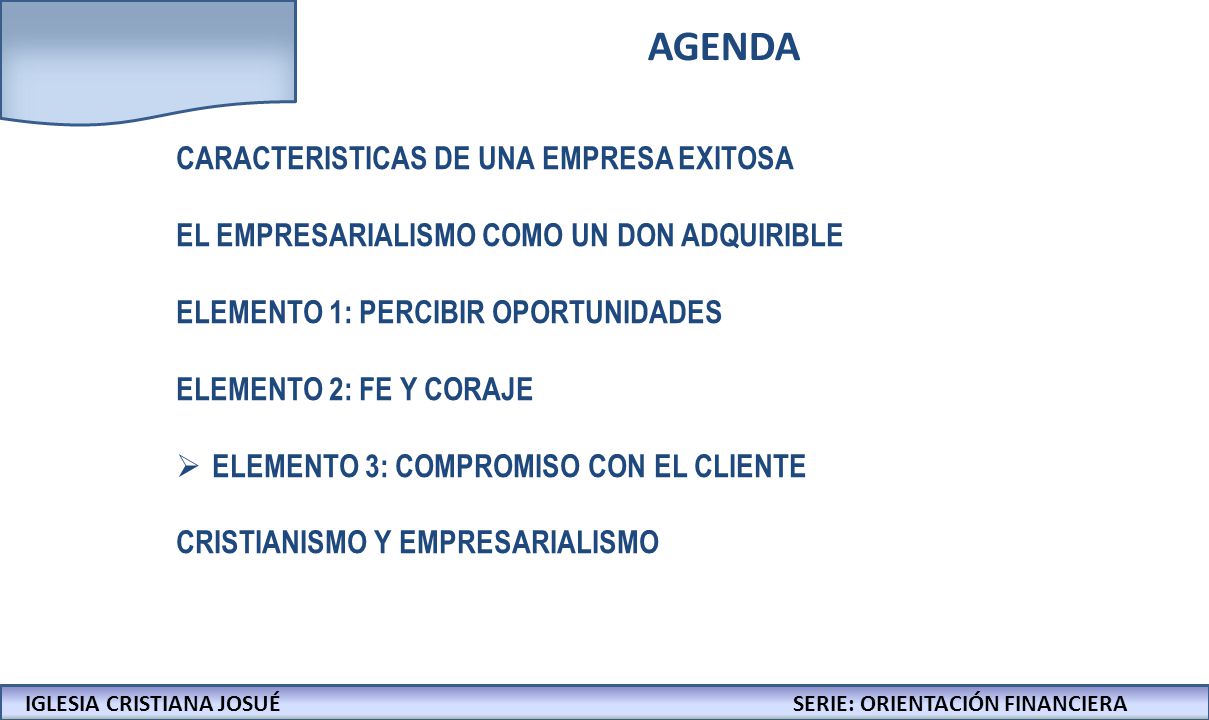 AGENDA

CARACTERISTICAS DE UNA EMPRESA EXITOSA

EL EMPRESARIALISMO COMO UN DON ADQUIRIBLE

ELEMENTO 1: PERCIBIR OPORTUNIDADES

ELEMENTO 2: FE Y CORAJE

➢ ELEMENTO 3: COMPROMISO CON EL CLIENTE

CRISTIANISMO Y EMPRESARIALISMO

IGLESIA CRISTIANA JOSUÉ

SERIE: ORIENTACIÓN FINANCIERA